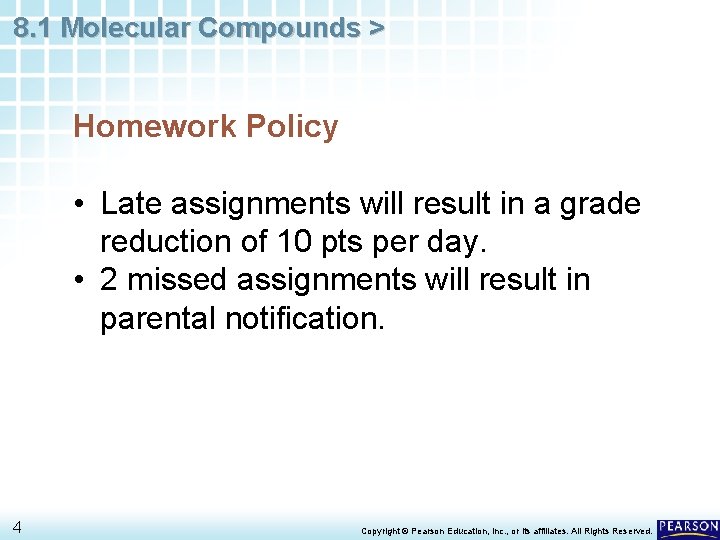 8.1 Molecular Compounds >

Homework Policy

• Late assignments will result in a grade reduction of 10 pts per day.
• 2 missed assignments will result in parental notification.

4

Copyright © Pearson Education, Inc., or its affiliates. All Rights Reserved.

PEARSON